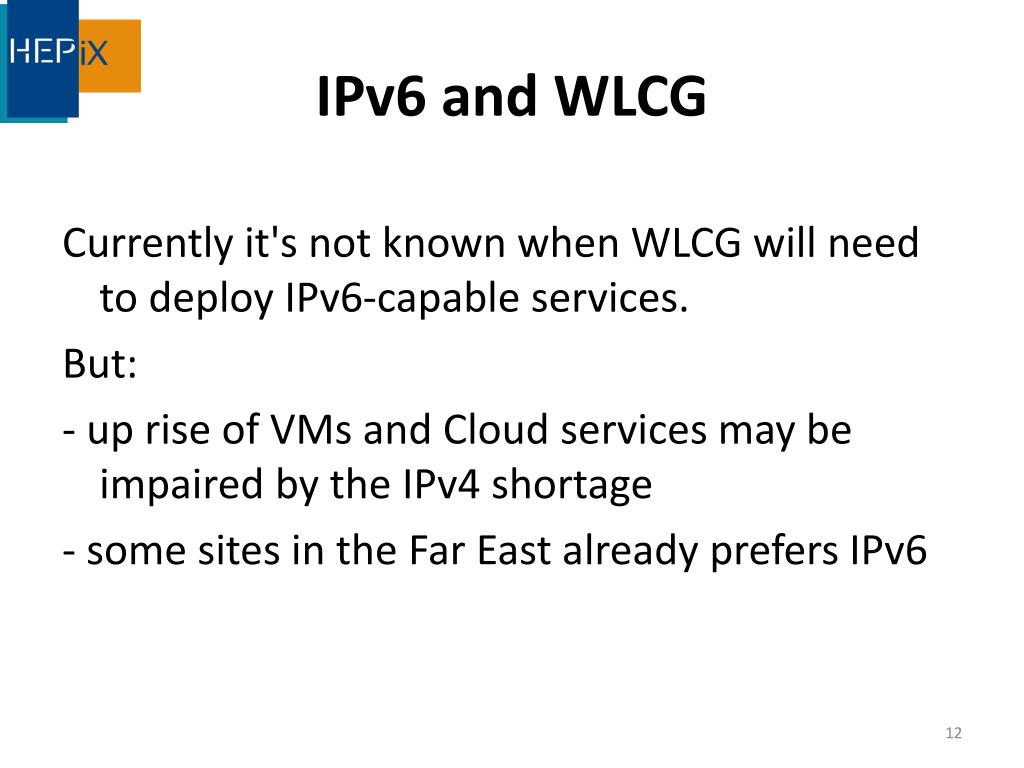 HEPiX

IPv6 and WLCG

Currently it's not known when WLCG will need to deploy IPv6-capable services.

But:

- up rise of VMs and Cloud services may be impaired by the IPv4 shortage

- some sites in the Far East already prefers IPv6

12